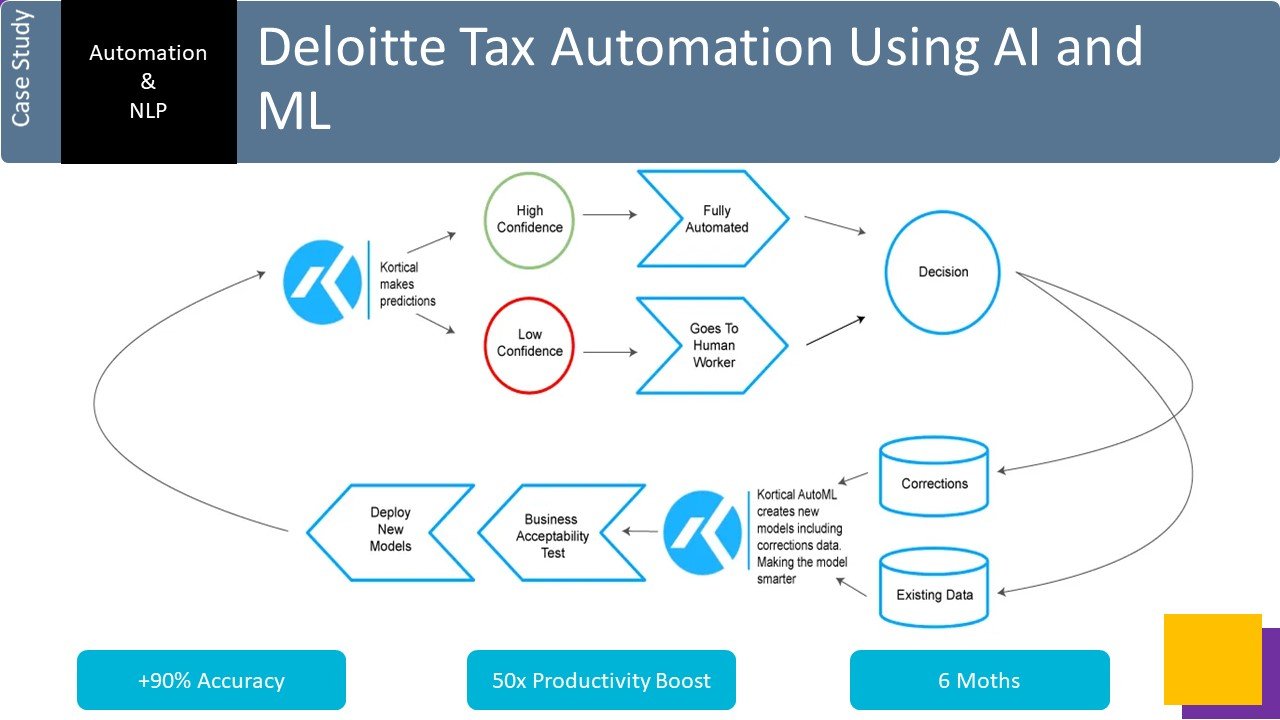 Case Study

Automation & NLP

Deloitte Tax Automation Using AI and ML

Kortical makes predictions

High Confidence

Fully Automated

Low Confidence

Goes To Human Worker

Decision

Corrections

Existing Data

Kortical AutoML creates new models including corrections data. Making the model smarter

Business Acceptability Test

Deploy New Models

+90% Accuracy

50x Productivity Boost

6 Moths